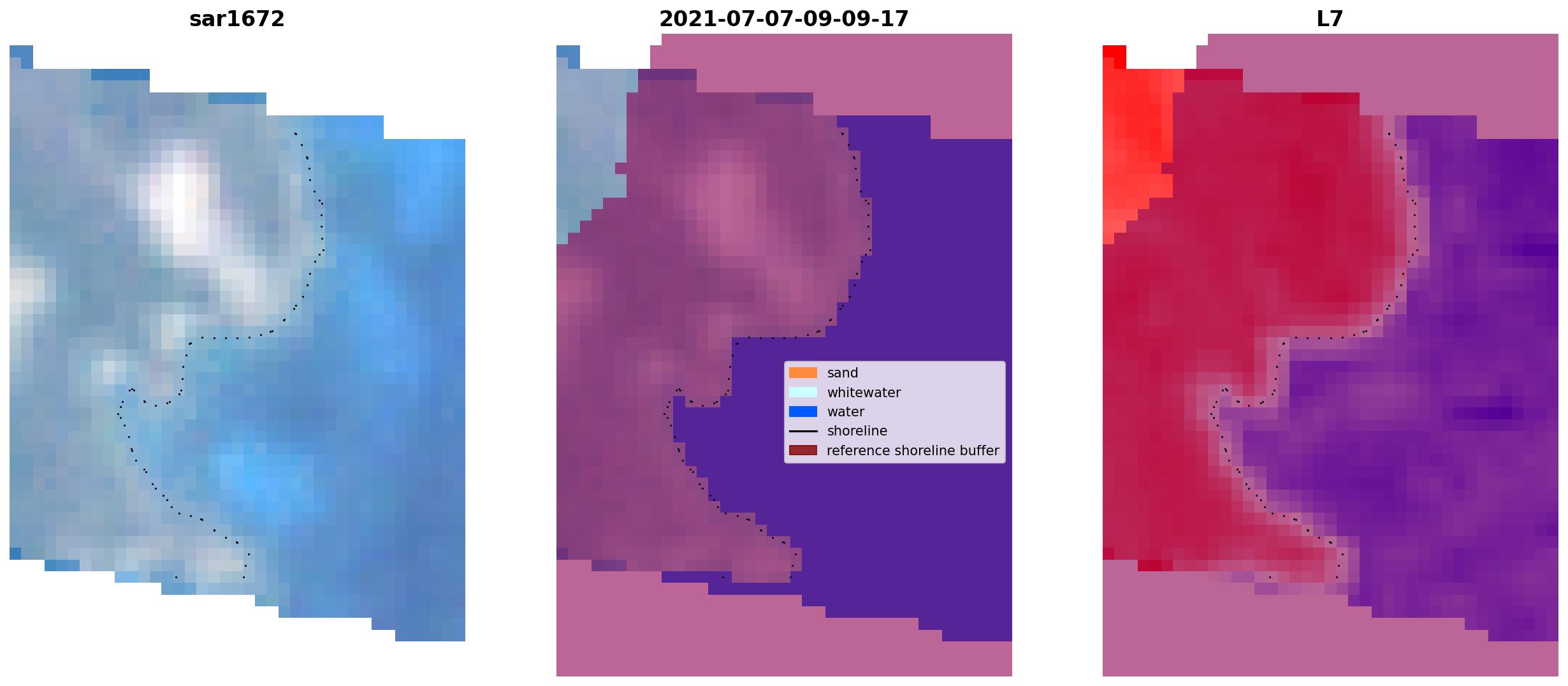 sar1672

2021-07-07-09-09-17

sand
whitewater
water
shoreline
reference shoreline buffer

L7